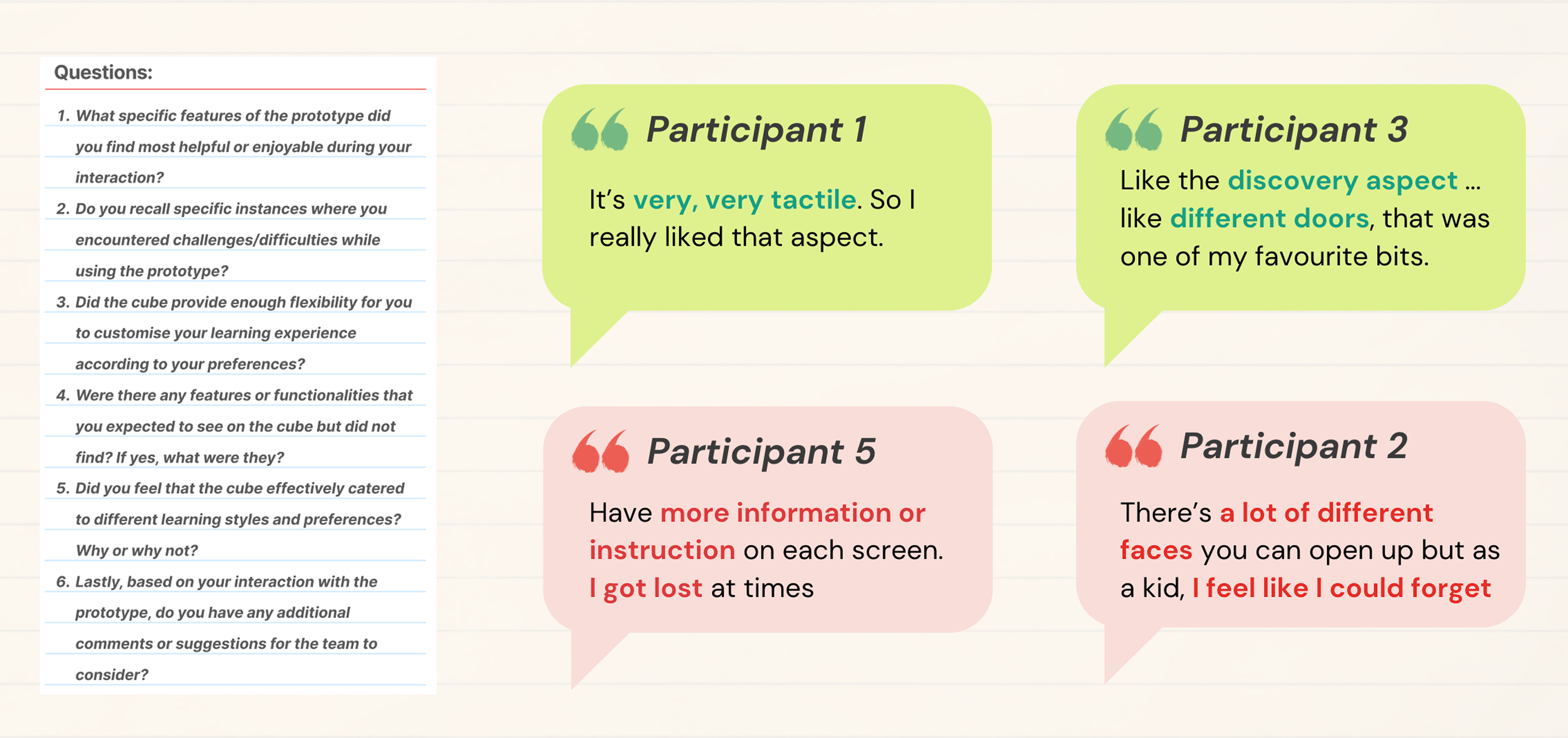 Questions:

1. What specific features of the prototype did you find most helpful or enjoyable during your interaction?
2. Do you recall specific instances where you encountered challenges/difficulties while using the prototype?
3. Did the cube provide enough flexibility for you to customise your learning experience according to your preferences?
4. Were there any features or functionalities that you expected to see on the cube but did not find? If yes, what were they?
5. Did you feel that the cube effectively catered to different learning styles and preferences? Why or why not?
6. Lastly, based on your interaction with the prototype, do you have any additional comments or suggestions for the team to consider?

Participant 1

It's very, very tactile. So I really liked that aspect.

Participant 3

Like the discovery aspect ... like different doors, that was one of my favourite bits.

Participant 5

Have more information or instruction on each screen. I got lost at times

Participant 2

There's a lot of different faces you can open up but as a kid, I feel like I could forget